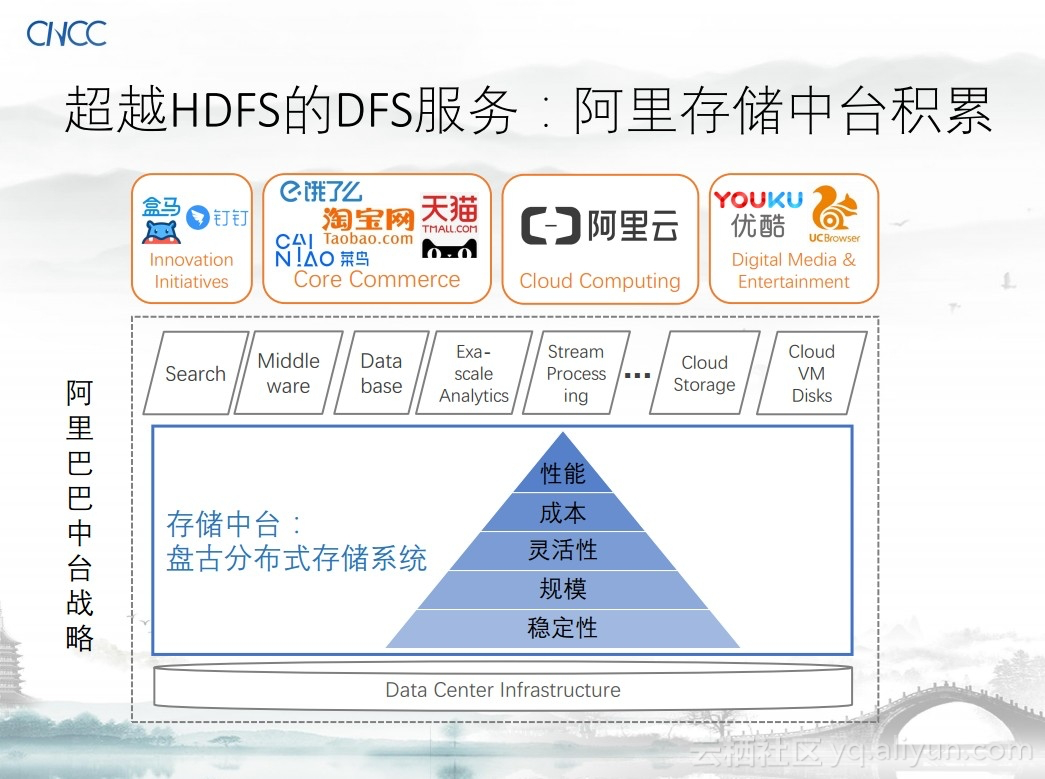 CNCC

超越HDFS的DFS服务：阿里存储中台积累

盒马 钉钉
Innovation Initiatives

饿了么 淘宝网 Taobao.com 天猫 TMALL.COM CAINIAO 菜鸟
Core Commerce

阿里云
Cloud Computing

YOUKU 优酷 UCBrowser
Digital Media & Entertainment

阿里巴巴中台战略

Search

Middle ware

Data base

Exa-scale Analytics

Stream Process ing

...

Cloud Storage

Cloud VM Disks

存储中台：
盘古分布式存储系统

性能
成本
灵活性
规模
稳定性

Data Center Infrastructure

云栖社区 yq.aliyun.com